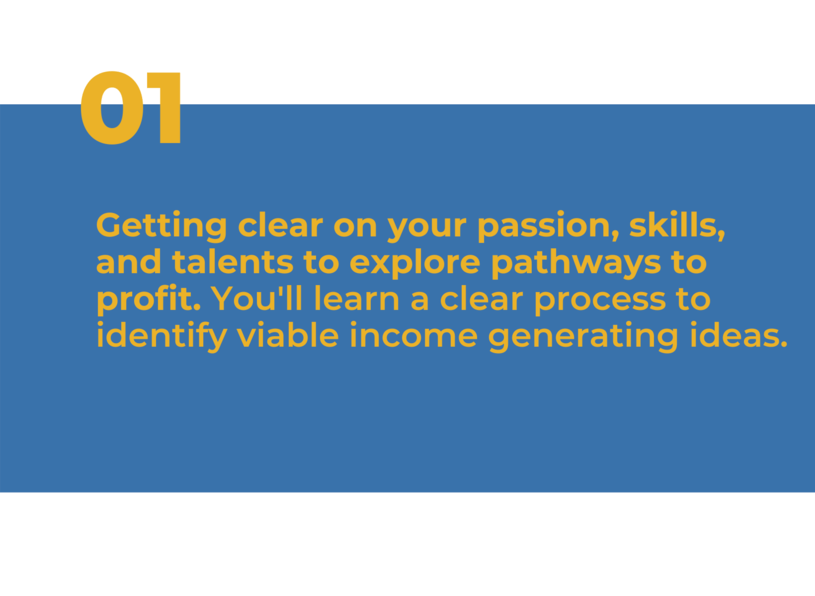 01

Getting clear on your passion, skills, and talents to explore pathways to profit. You'll learn a clear process to identify viable income generating ideas.